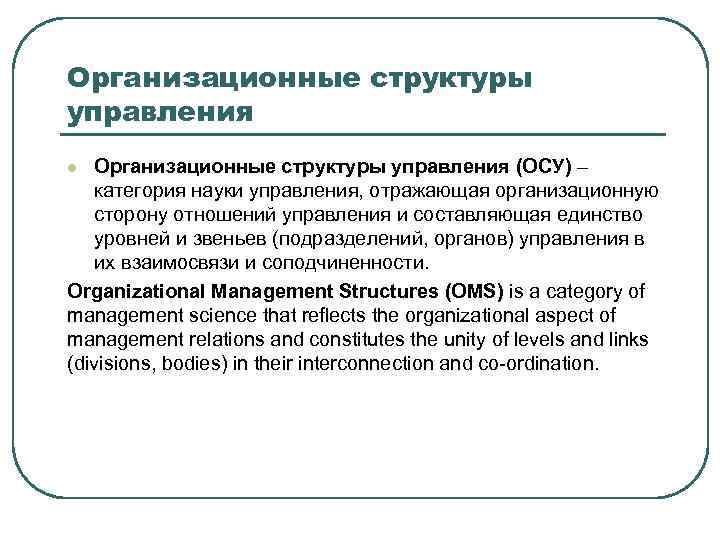 Организационные структуры управления

Организационные структуры управления (ОСУ) – категория науки управления, отражающая организационную сторону отношений управления и составляющая единство уровней и звеньев (подразделений, органов) управления в их взаимосвязи и соподчиненности.

Organizational Management Structures (OMS) is a category of management science that reflects the organizational aspect of management relations and constitutes the unity of levels and links (divisions, bodies) in their interconnection and co-ordination.